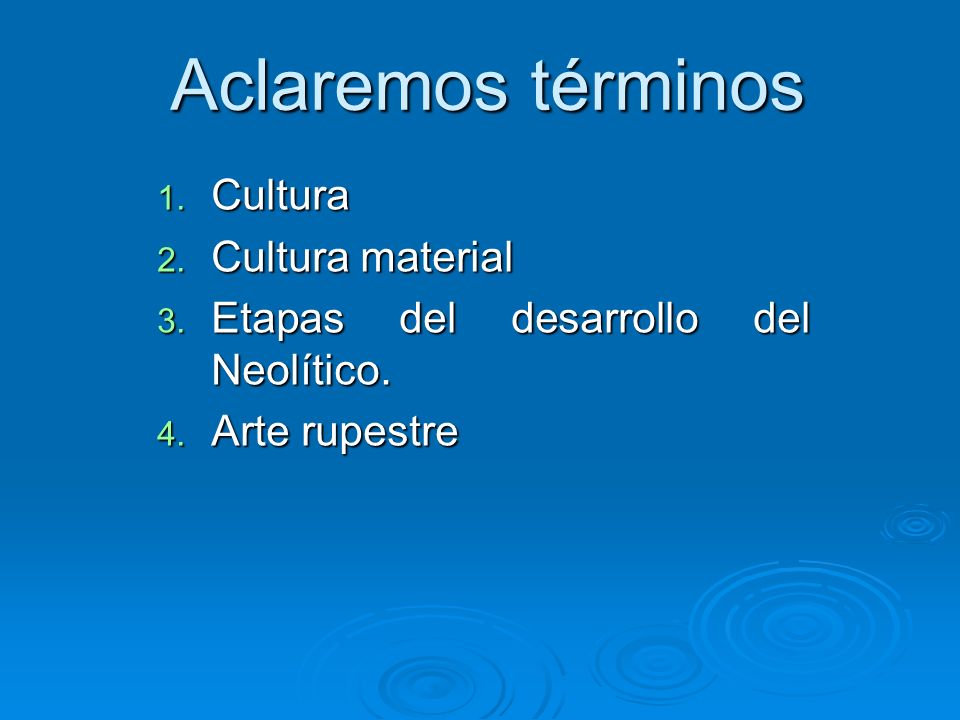 Aclaremos términos

1. Cultura
2. Cultura material
3. Etapas del desarrollo del Neolítico.
4. Arte rupestre